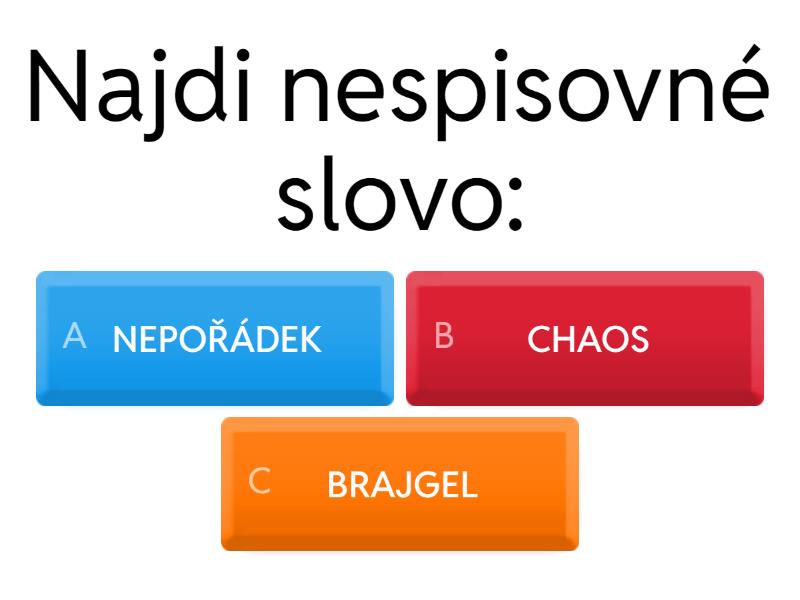 Najdi nespisovné slovo:

A NEPOŘÁDEK

B CHAOS

C BRAJGEL